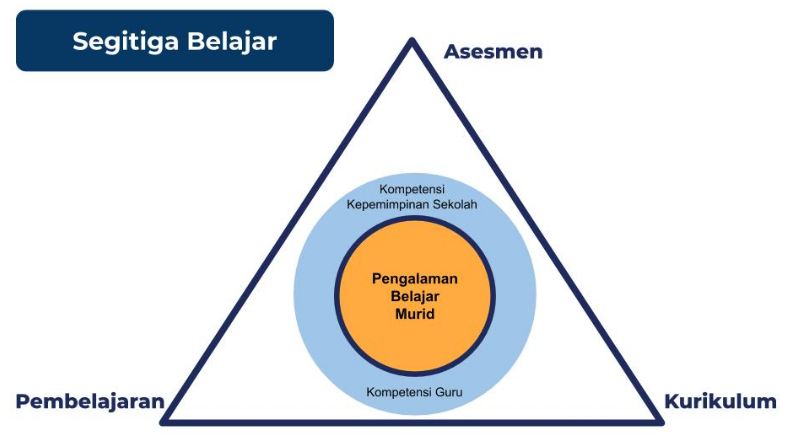 Segitiga Belajar

Asesmen

Kompetensi Kepemimpinan Sekolah

Pengalaman Belajar Murid

Kompetensi Guru

Pembelajaran

Kurikulum